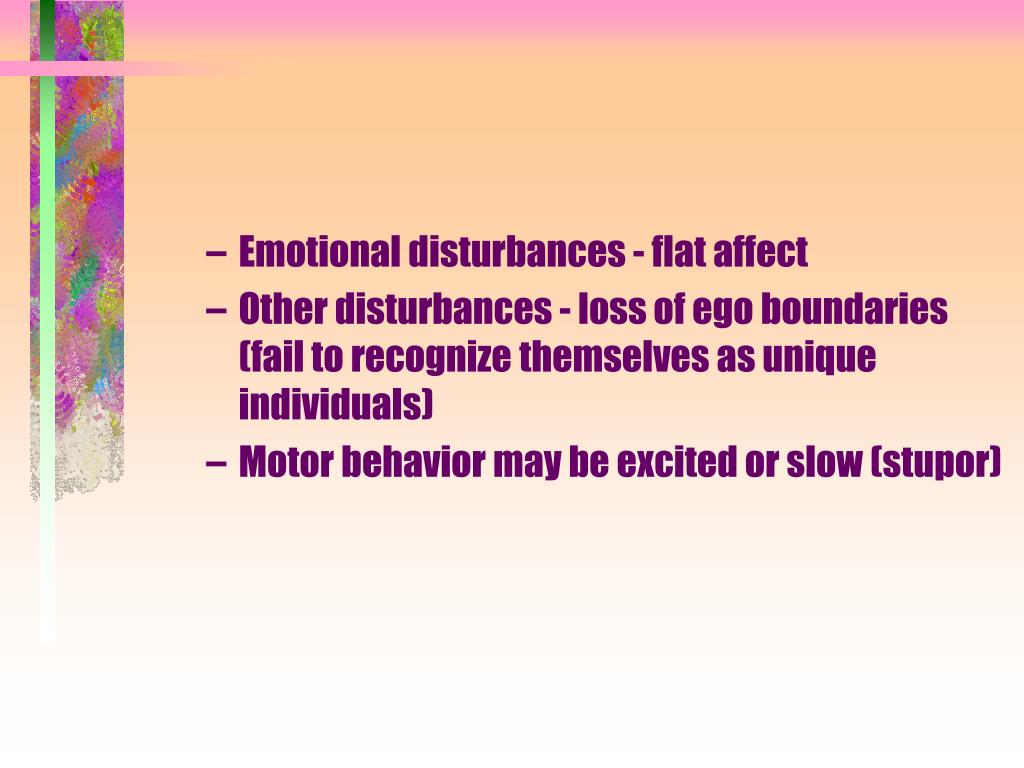 – Emotional disturbances - flat affect

– Other disturbances - loss of ego boundaries (fail to recognize themselves as unique individuals)

– Motor behavior may be excited or slow (stupor)